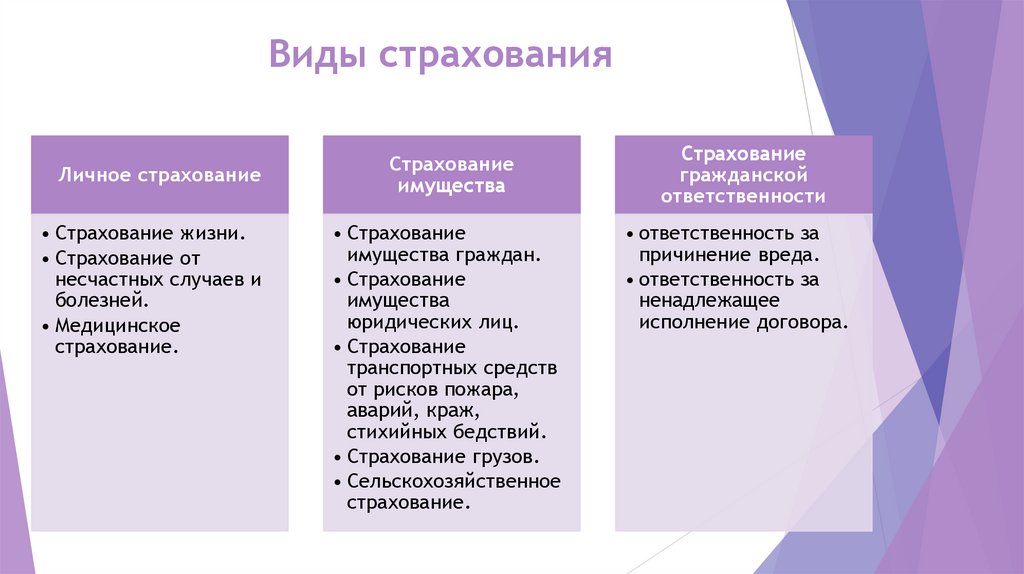 Виды страхования

Личное страхование
• Страхование жизни.
• Страхование от несчастных случаев и болезней.
• Медицинское страхование.

Страхование имущества
• Страхование имущества граждан.
• Страхование имущества юридических лиц.
• Страхование транспортных средств от рисков пожара, аварий, краж, стихийных бедствий.
• Страхование грузов.
• Сельскохозяйственное страхование.

Страхование гражданской ответственности
• ответственность за причинение вреда.
• ответственность за ненадлежащее исполнение договора.